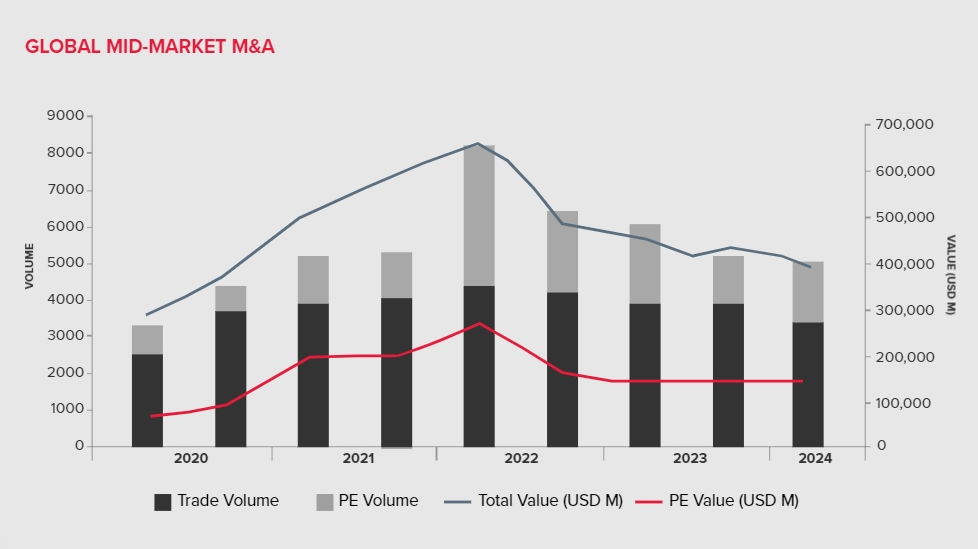 GLOBAL MID-MARKET M&A

VOLUME

9000
8000
7000
6000
5000
4000
3000
2000
1000
0

VALUE (USD M)

700,000
600,000
500,000
400,000
300,000
200,000
100,000
0

2020
2021
2022
2023
2024

Trade Volume
PE Volume
Total Value (USD M)
PE Value (USD M)